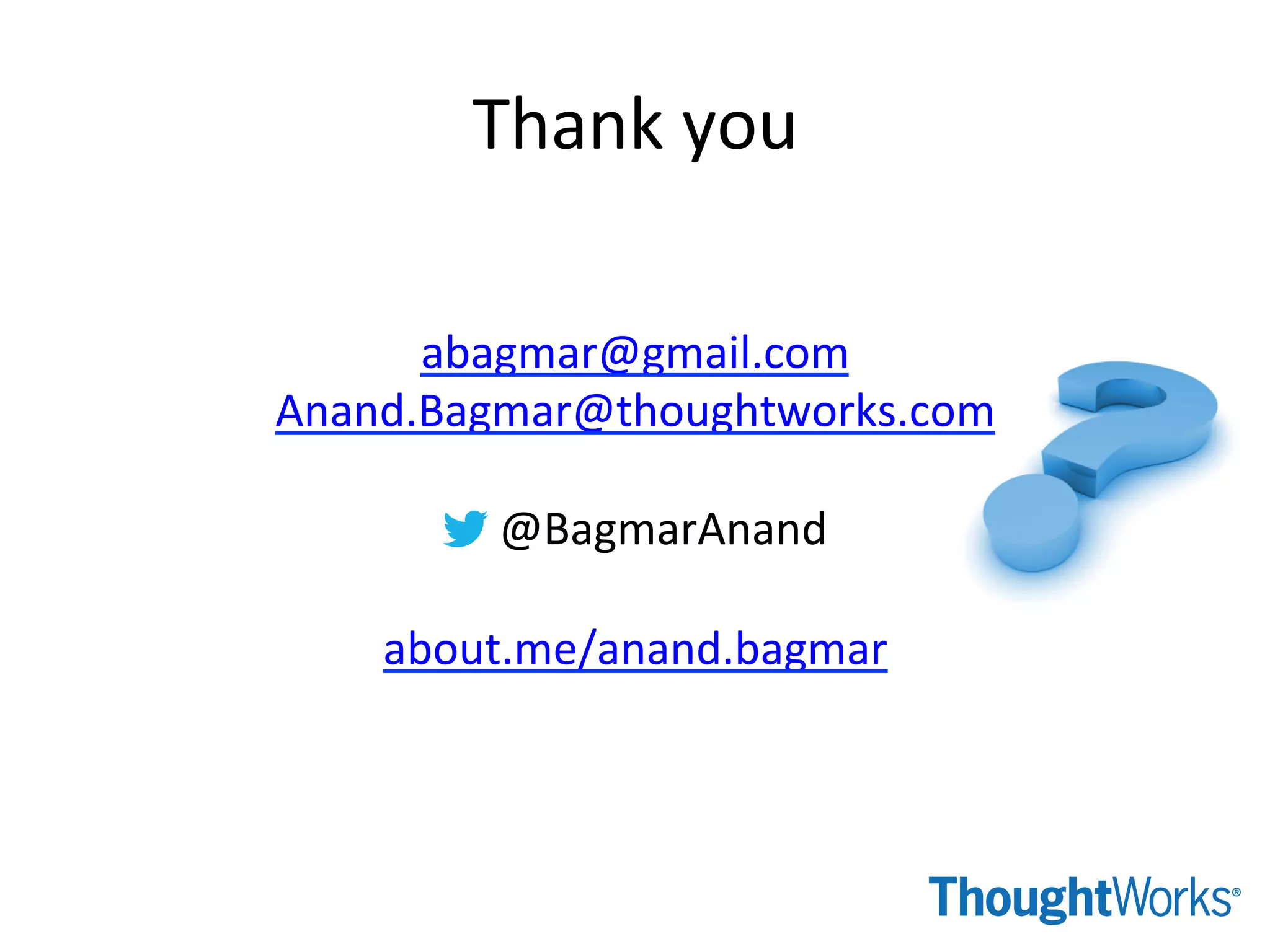 Thank you

abagmar@gmail.com
Anand.Bagmar@thoughtworks.com

@BagmarAnand

about.me/anand.bagmar

ThoughtWorks®